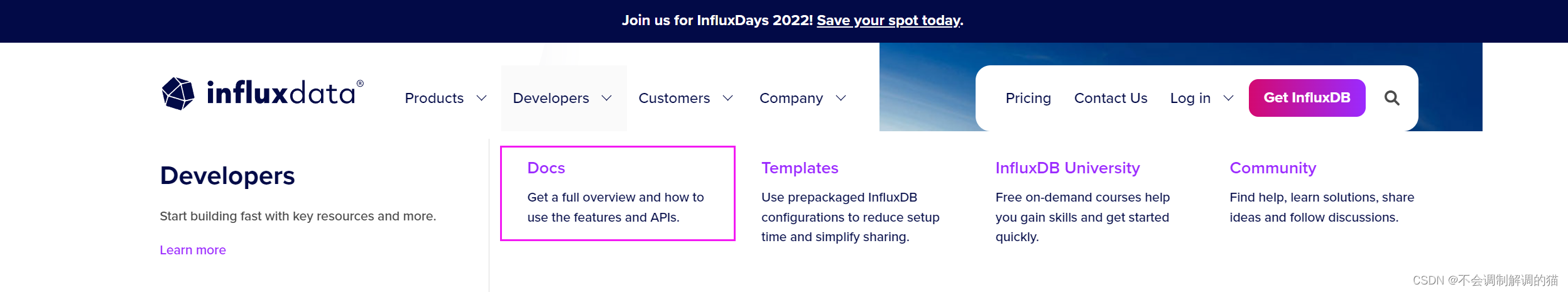 Join us for InfluxDays 2022! Save your spot today.

influxdata®

Products Developers Customers Company

Pricing Contact Us Log in Get InfluxDB

Developers

Start building fast with key resources and more.

Learn more

Docs

Get a full overview and how to use the features and APIs.

Templates

Use prepackaged InfluxDB configurations to reduce setup time and simplify sharing.

InfluxDB University

Free on-demand courses help you gain skills and get started quickly.

Community

Find help, learn solutions, share ideas and follow discussions.

CSDN @不会调制解调的猫